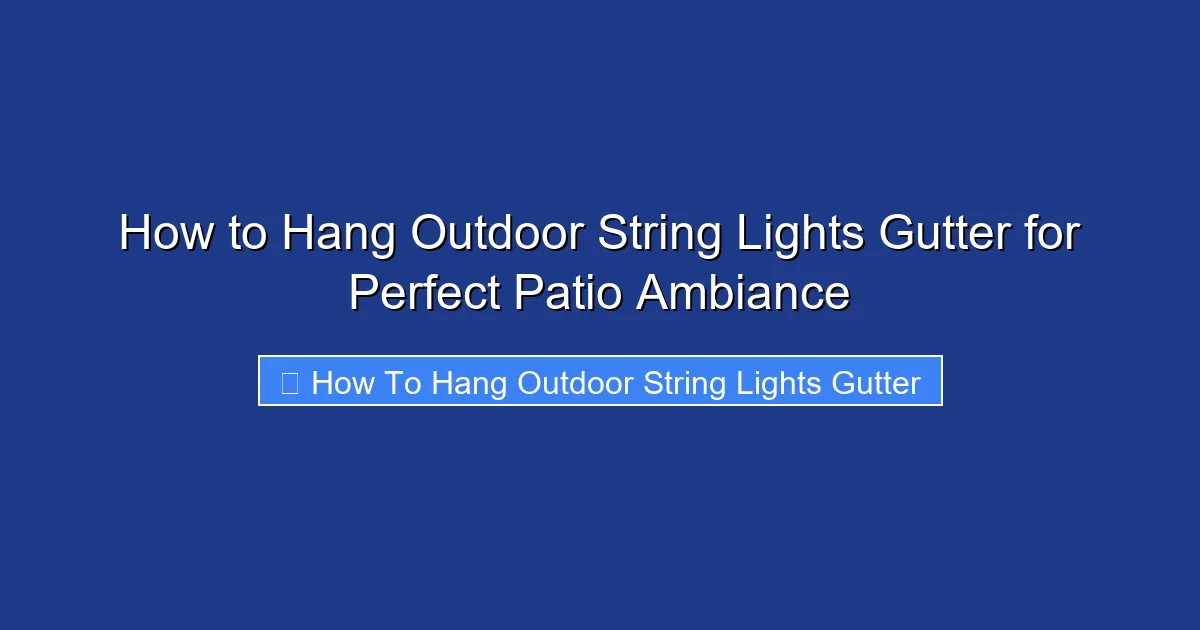 How to Hang Outdoor String Lights Gutter for Perfect Patio Ambiance

How To Hang Outdoor String Lights Gutter